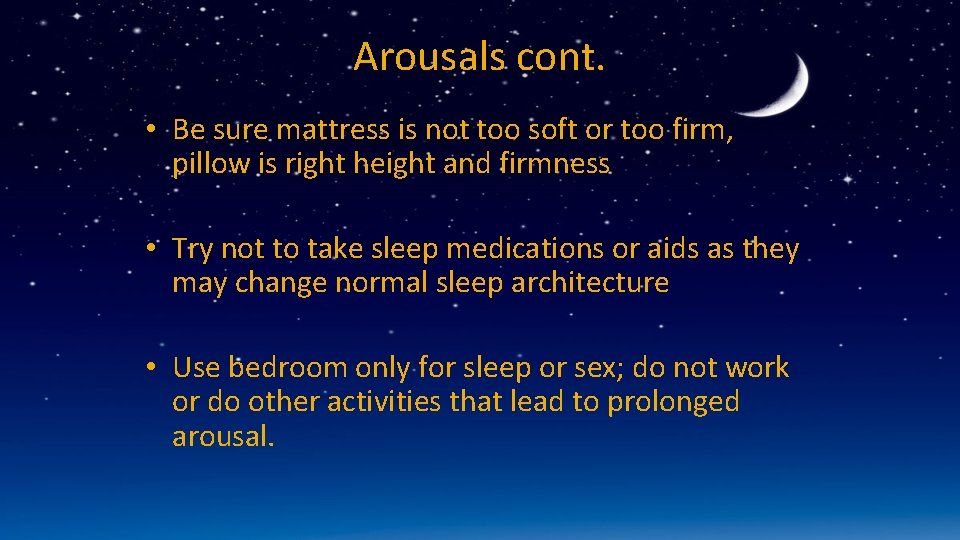 Arousals cont.

• Be sure mattress is not too soft or too firm, pillow is right height and firmness

• Try not to take sleep medications or aids as they may change normal sleep architecture

• Use bedroom only for sleep or sex; do not work or do other activities that lead to prolonged arousal.